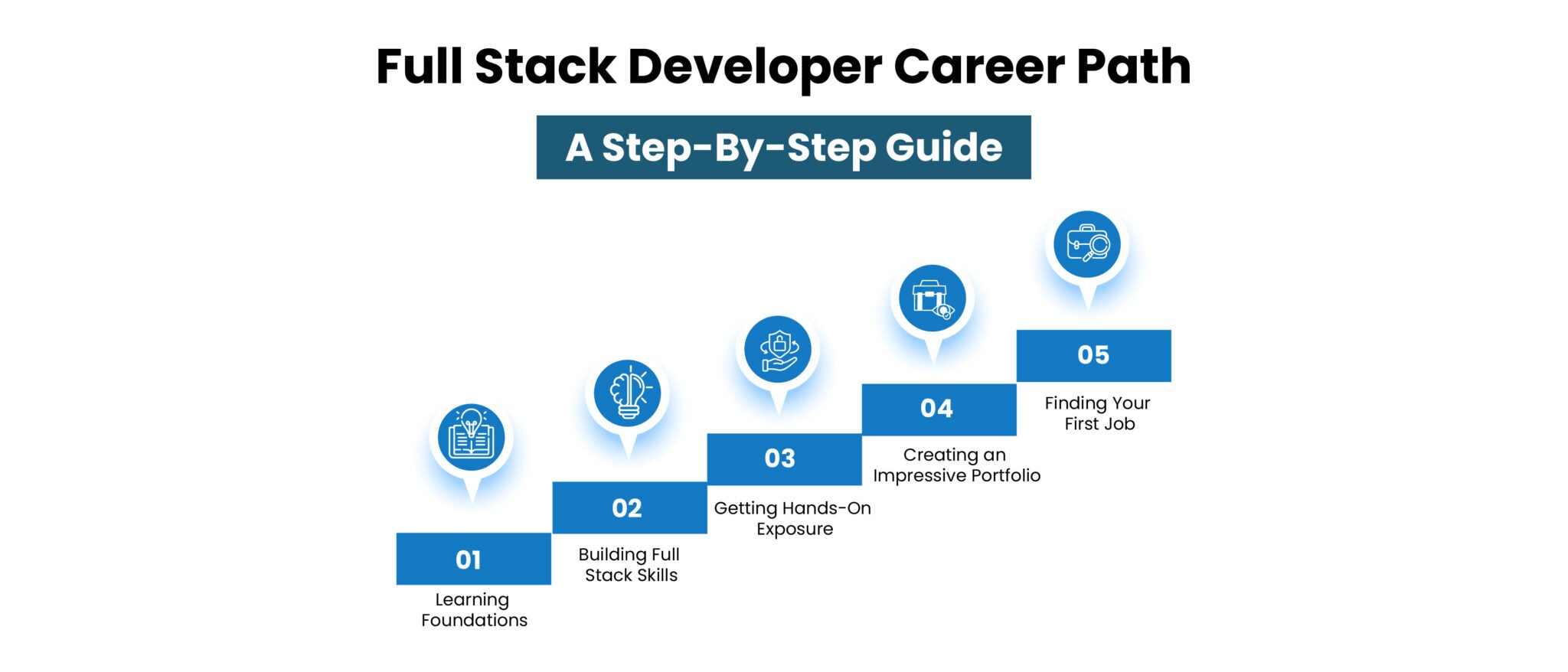 Full Stack Developer Career Path

A Step-By-Step Guide

01
Learning Foundations

02
Building Full Stack Skills

03
Getting Hands-On Exposure

04
Creating an Impressive Portfolio

05
Finding Your First Job